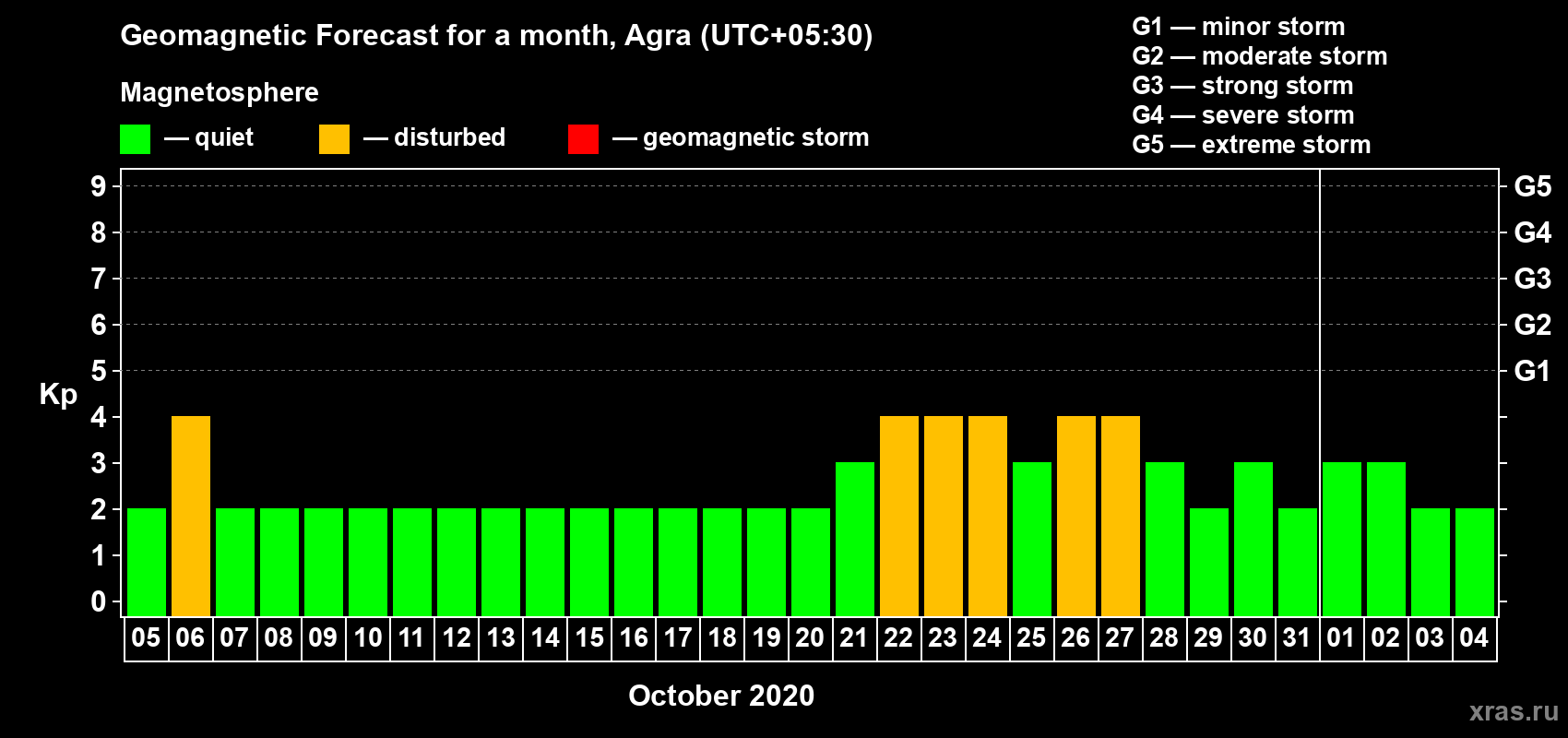 Geomagnetic Forecast for a month, Agra (UTC+05:30)

Magnetosphere

— quiet — disturbed — geomagnetic storm

G1 — minor storm
G2 — moderate storm
G3 — strong storm
G4 — severe storm
G5 — extreme storm

Kp

9
8
7
6
5
4
3
2
1
0

G5
G4
G3
G2
G1

05 06 07 08 09 10 11 12 13 14 15 16 17 18 19 20 21 22 23 24 25 26 27 28 29 30 31 01 02 03 04

October 2020

xras.ru